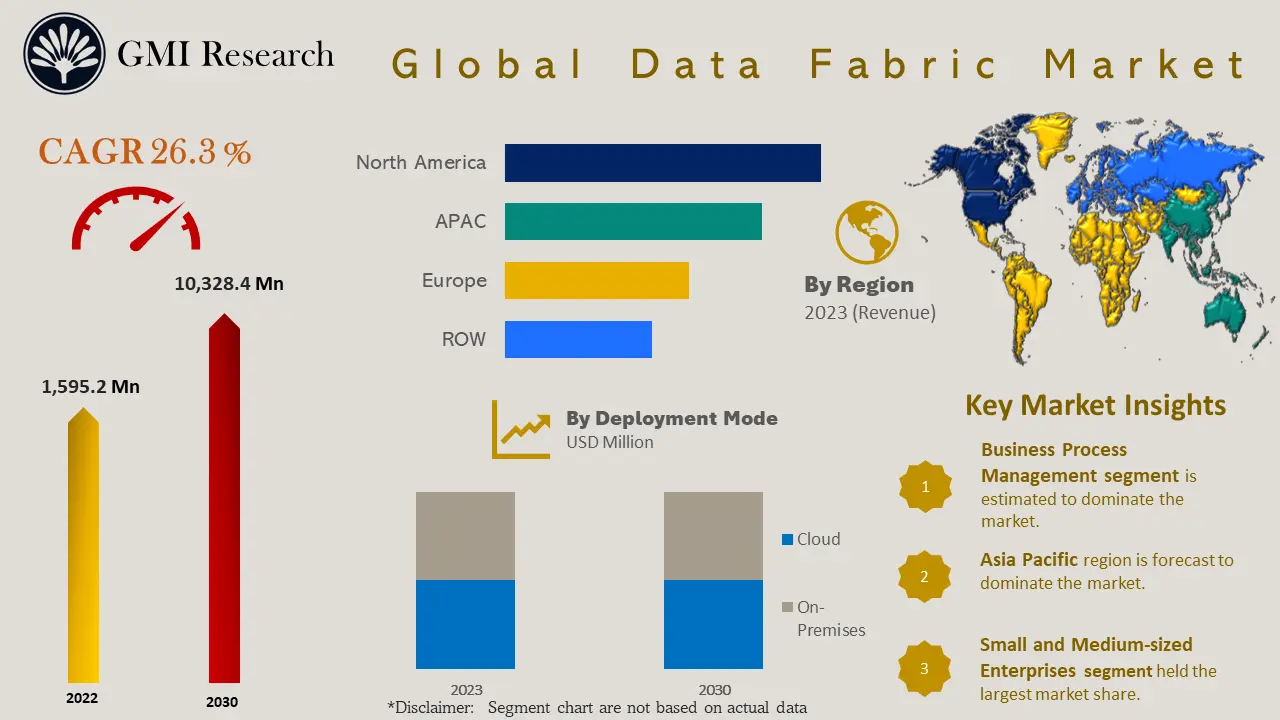 GMI Research

Global Data Fabric Market

CAGR 26.3 %

10,328.4 Mn

1,595.2 Mn

2022

2030

North America

APAC

Europe

ROW

By Region
2023 (Revenue)

By Deployment Mode
USD Million

Cloud

On-Premises

2023

2030

*Disclaimer: Segment chart are not based on actual data

Key Market Insights

1 Business Process Management segment is estimated to dominate the market.

2 Asia Pacific region is forecast to dominate the market.

3 Small and Medium-sized Enterprises segment held the largest market share.